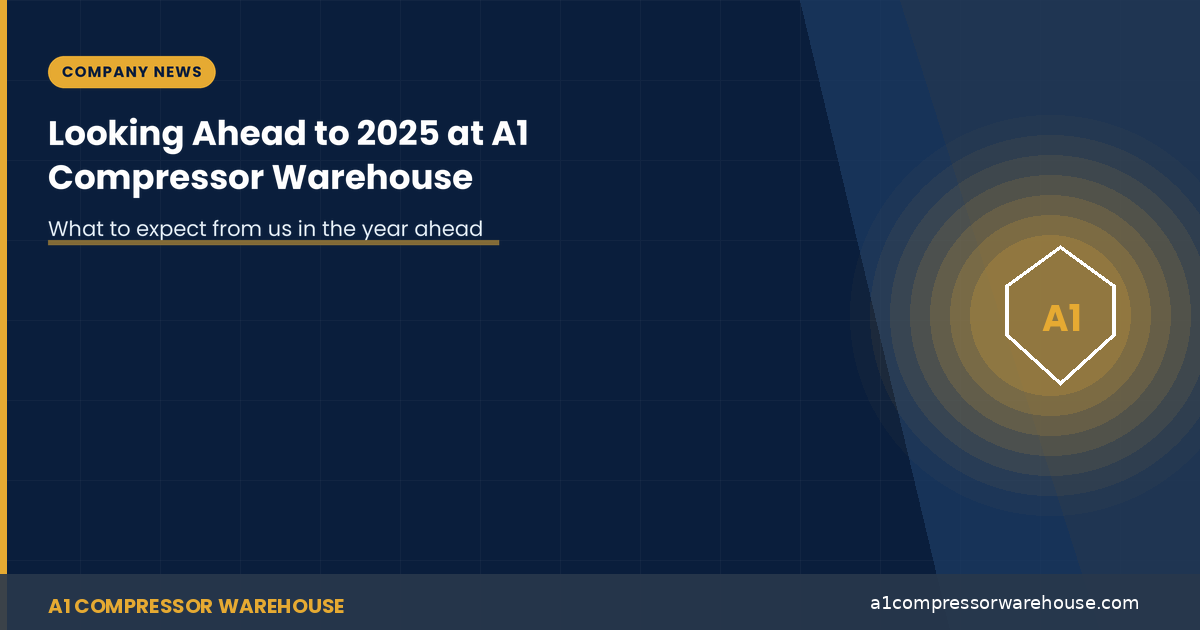 COMPANY NEWS

Looking Ahead to 2025 at A1 Compressor Warehouse

What to expect from us in the year ahead

A1

A1 COMPRESSOR WAREHOUSE

a1compressorwarehouse.com